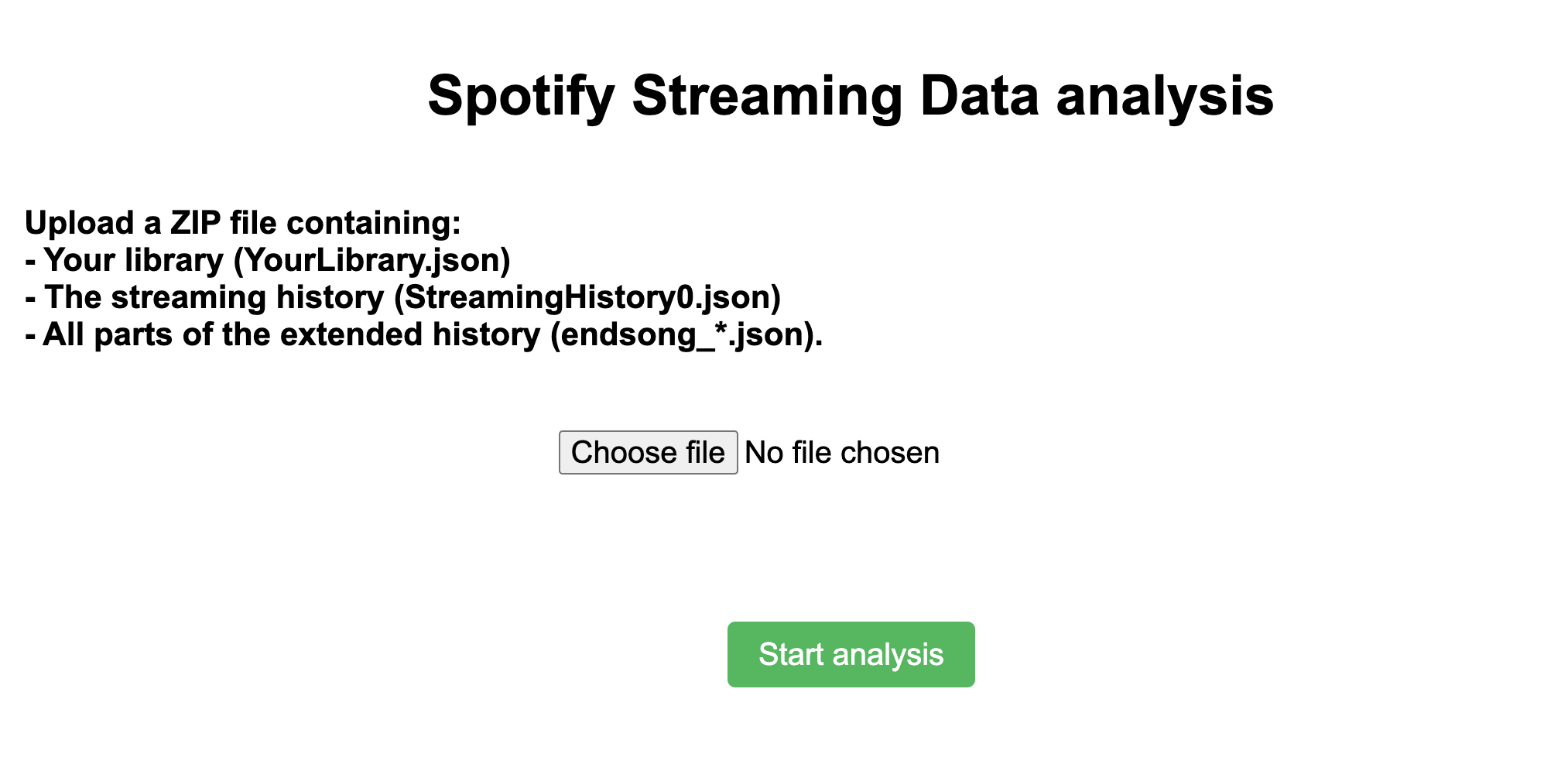 Spotify Streaming Data analysis

Upload a ZIP file containing:
- Your library (YourLibrary.json)
- The streaming history (StreamingHistory0.json)
- All parts of the extended history (endsong_*.json).

Choose file No file chosen

Start analysis